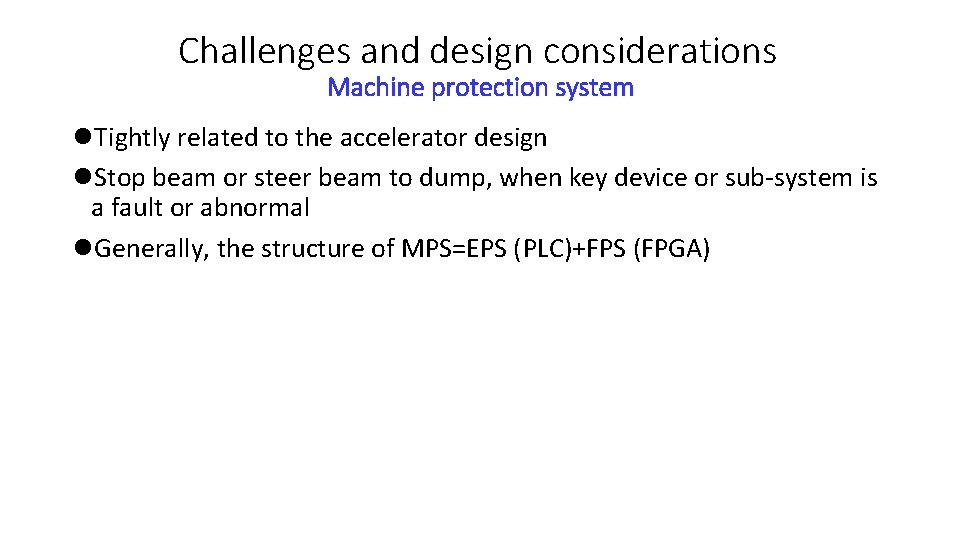 Challenges and design considerations
Machine protection system

●Tightly related to the accelerator design

●Stop beam or steer beam to dump, when key device or sub-system is a fault or abnormal

●Generally, the structure of MPS=EPS (PLC)+FPS (FPGA)